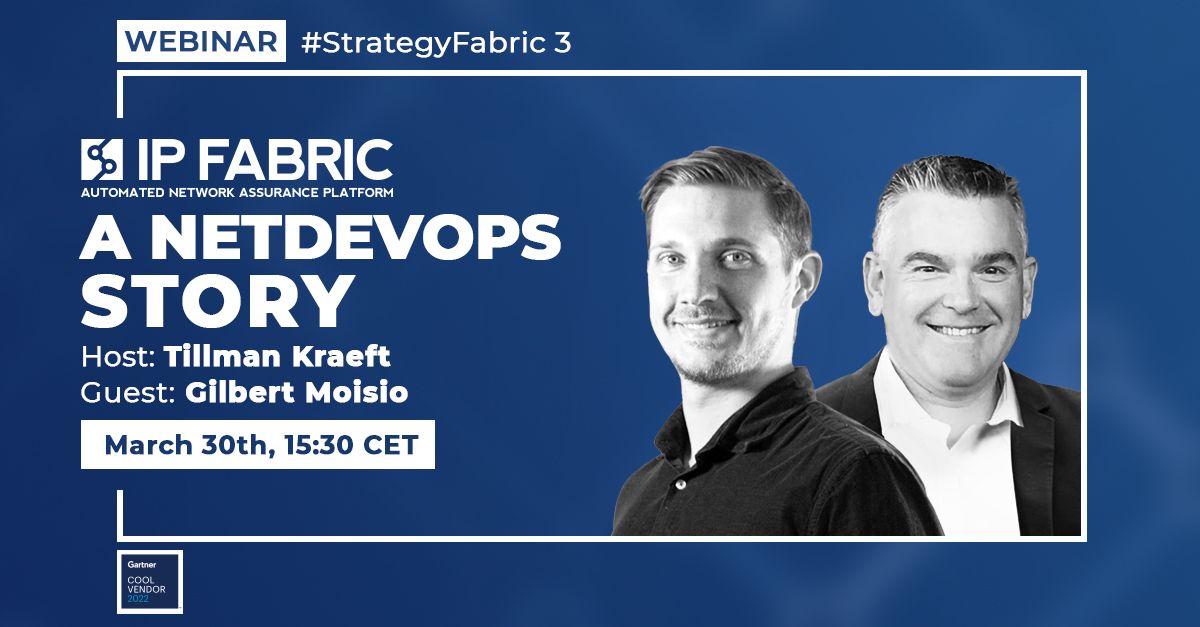 WEBINAR #StrategyFabric 3

IP FABRIC
AUTOMATED NETWORK ASSURANCE PLATFORM

A NETDEVOPS STORY

Host: Tillman Kraeft
Guest: Gilbert Moisio

March 30th, 15:30 CET

Gartner
COOL VENDOR 2022